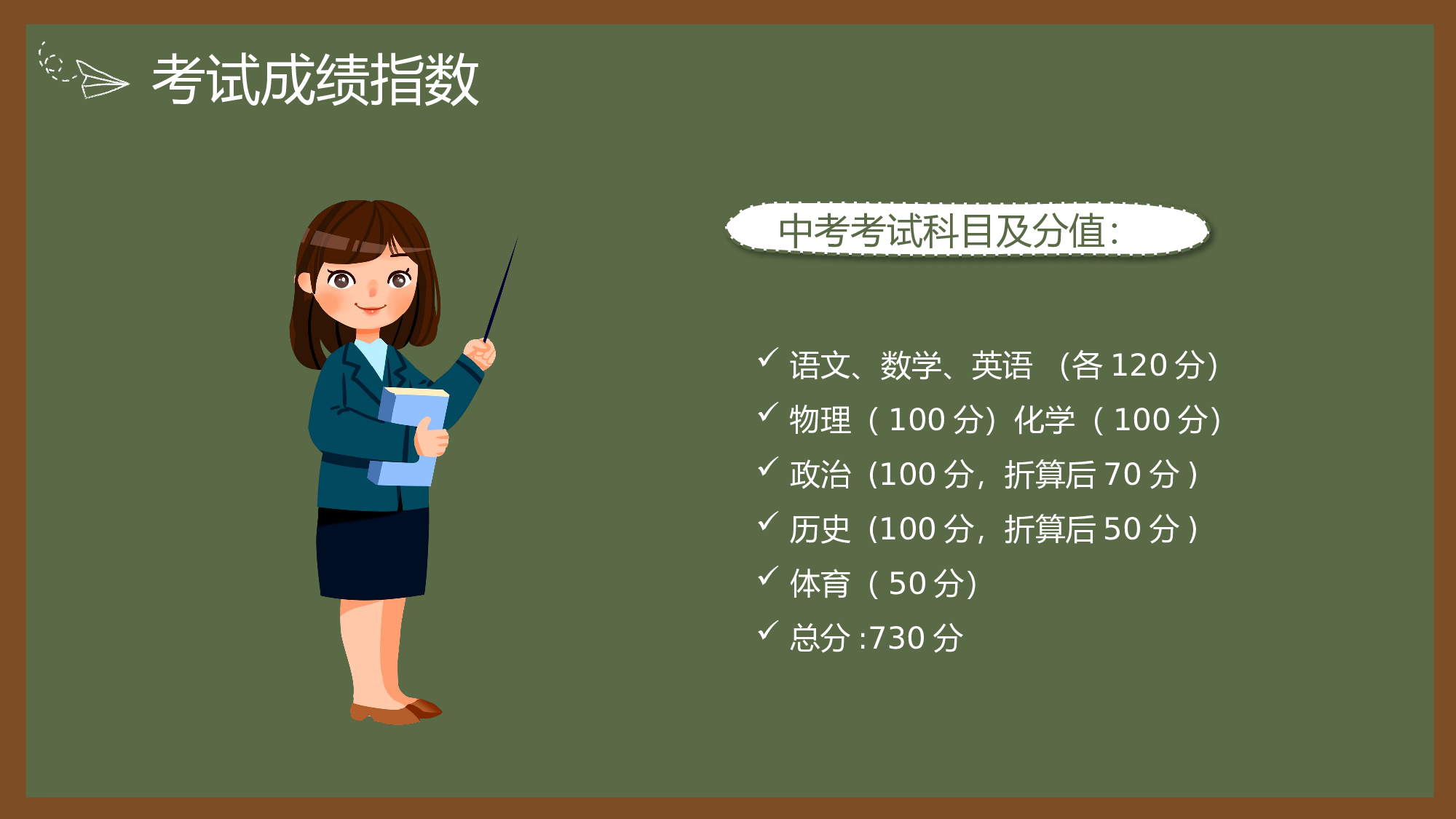 考试成绩指数

中考考试科目及分值:

✓ 语文、数学、英语 （各 120 分）
✓ 物理（ 100 分）化学（ 100 分）
✓ 政治（100 分，折算后 70 分 ）
✓ 历史（100 分，折算后 50 分 ）
✓ 体育（ 50 分）
✓ 总分 :730 分